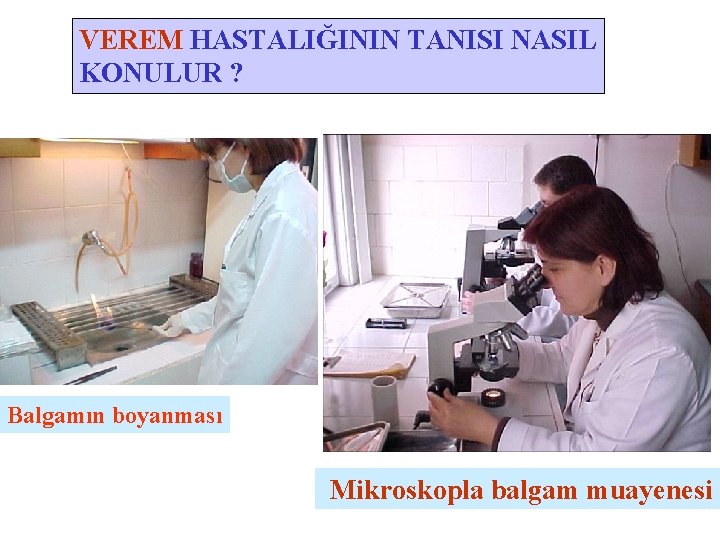 VEREM HASTALIĞININ TANISI NASIL KONULUR ?

Balgamın boyanması

Mikroskopla balgam muayenesi